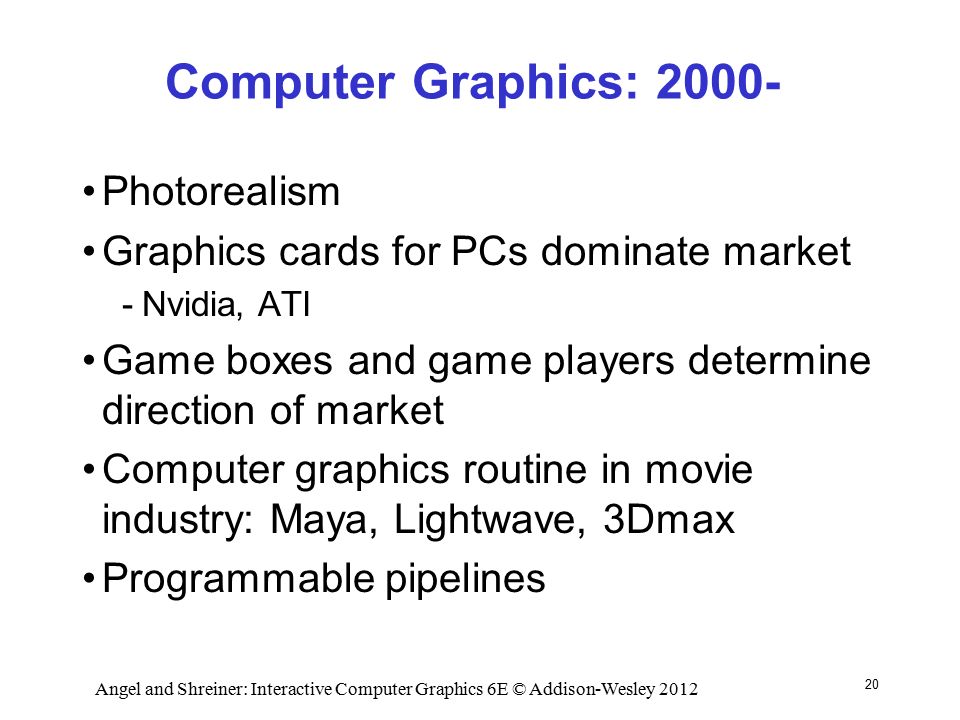 Computer Graphics: 2000-

• Photorealism
• Graphics cards for PCs dominate market
- Nvidia, ATI
• Game boxes and game players determine direction of market
• Computer graphics routine in movie industry: Maya, Lightwave, 3Dmax
• Programmable pipelines

Angel and Shreiner: Interactive Computer Graphics 6E © Addison-Wesley 2012

20